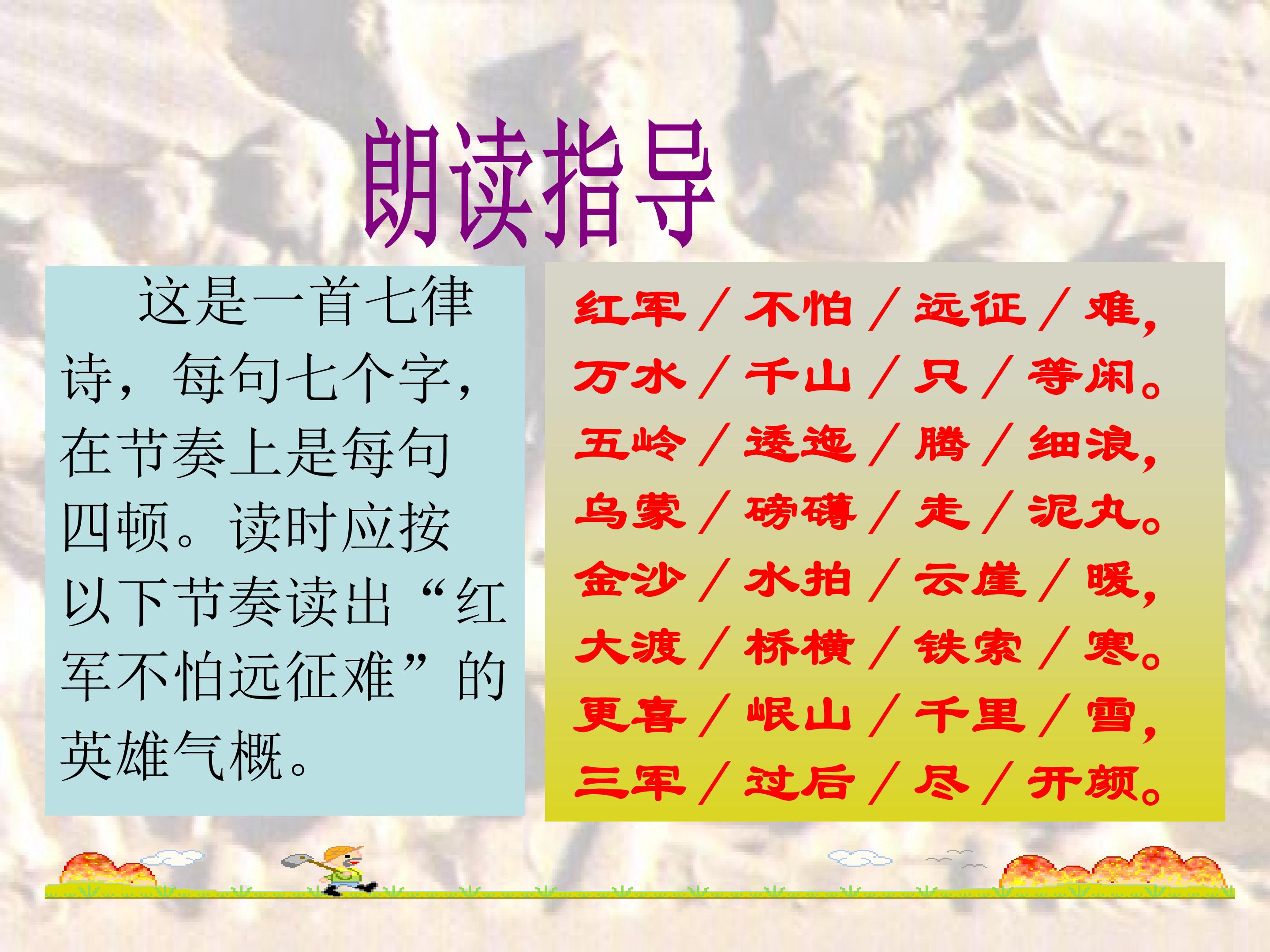 朗读指导

这是一首七律诗，每句七个字，在节奏上是每句四顿。读时应按以下节奏读出“红军不怕远征难”的英雄气概。

红军／不怕／远征／难，
万水／千山／只／等闲。
五岭／逶迤／腾／细浪，
乌蒙／磅礴／走／泥丸。
金沙／水拍／云崖／暖，
大渡／桥横／铁索／寒。
更喜／岷山／千里／雪，
三军／过后／尽／开颜。